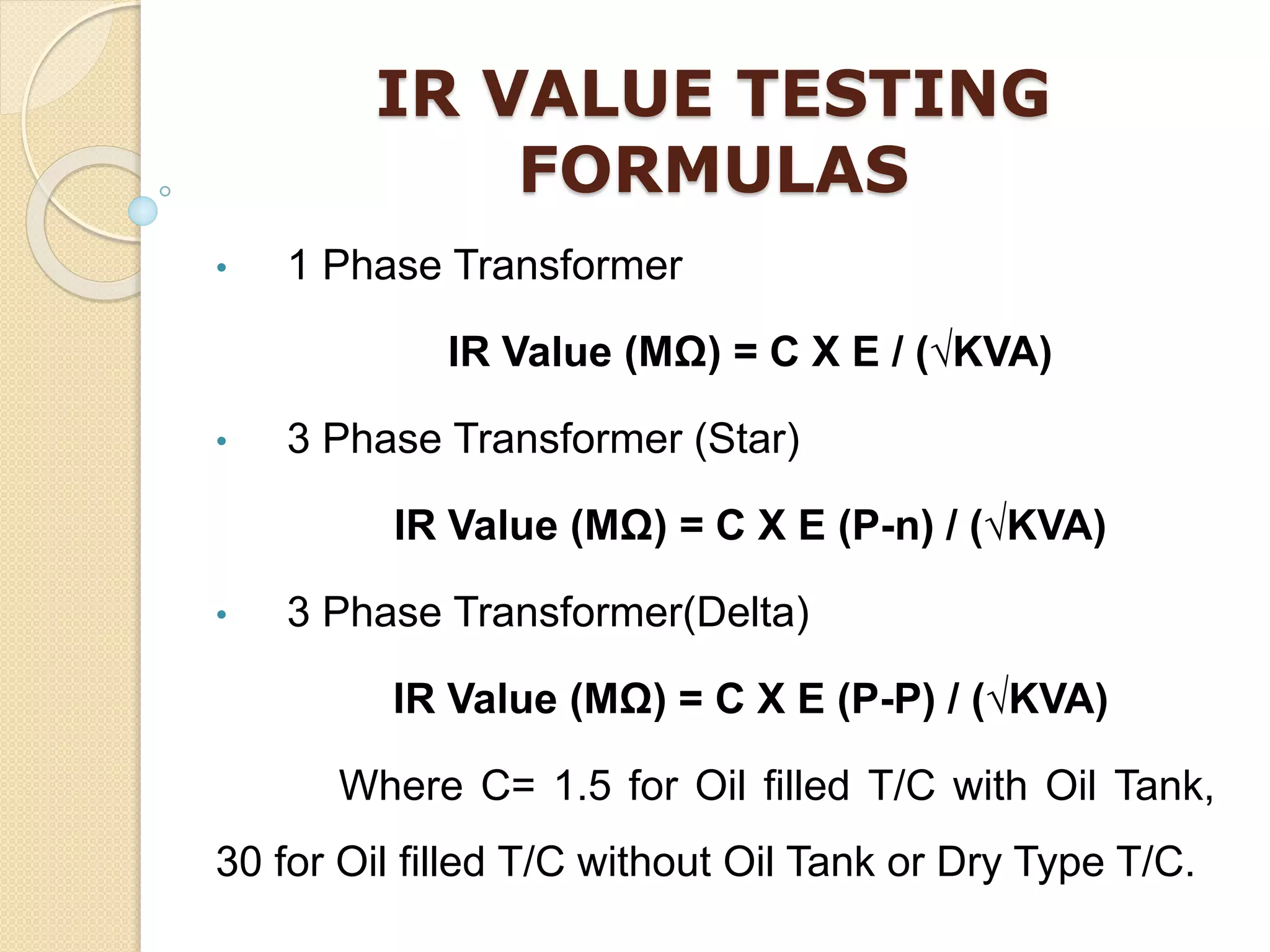 IR VALUE TESTING FORMULAS

• 1 Phase Transformer

IR Value (MΩ) = C X E / (√KVA)

• 3 Phase Transformer (Star)

IR Value (MΩ) = C X E (P-n) / (√KVA)

• 3 Phase Transformer(Delta)

IR Value (MΩ) = C X E (P-P) / (√KVA)

Where C= 1.5 for Oil filled T/C with Oil Tank, 30 for Oil filled T/C without Oil Tank or Dry Type T/C.